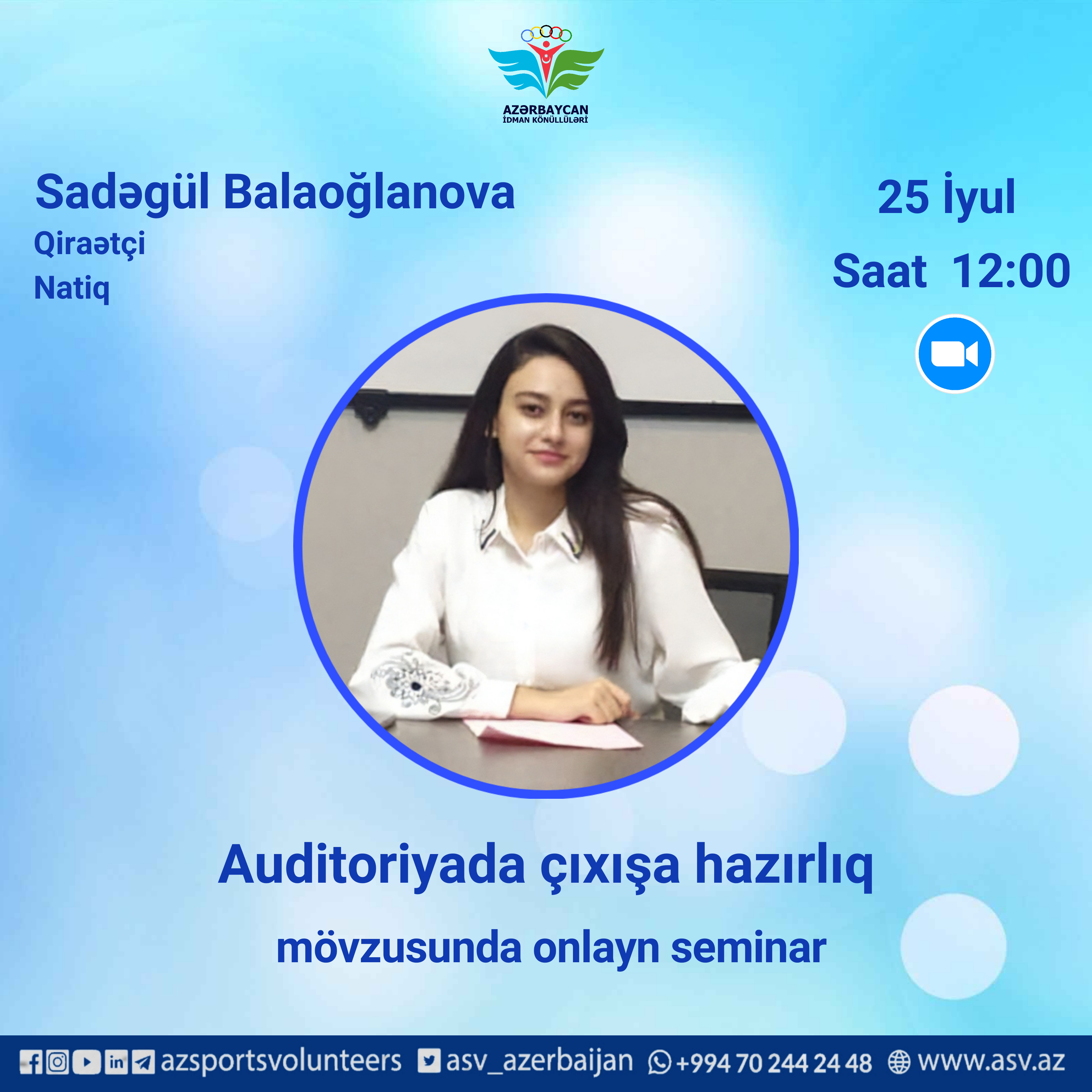 AZƏRBAYCAN
İDMAN KÖNÜLLÜLƏRİ

Sadəgül Balaoğlanova
Qiraətçi
Natiq

25 İyul
Saat 12:00

Auditoriyada çıxışa hazırlıq
mövzusunda onlayn seminar

azsportsvolunteers asv_azerbaijan +994 70 244 24 48 www.asv.az